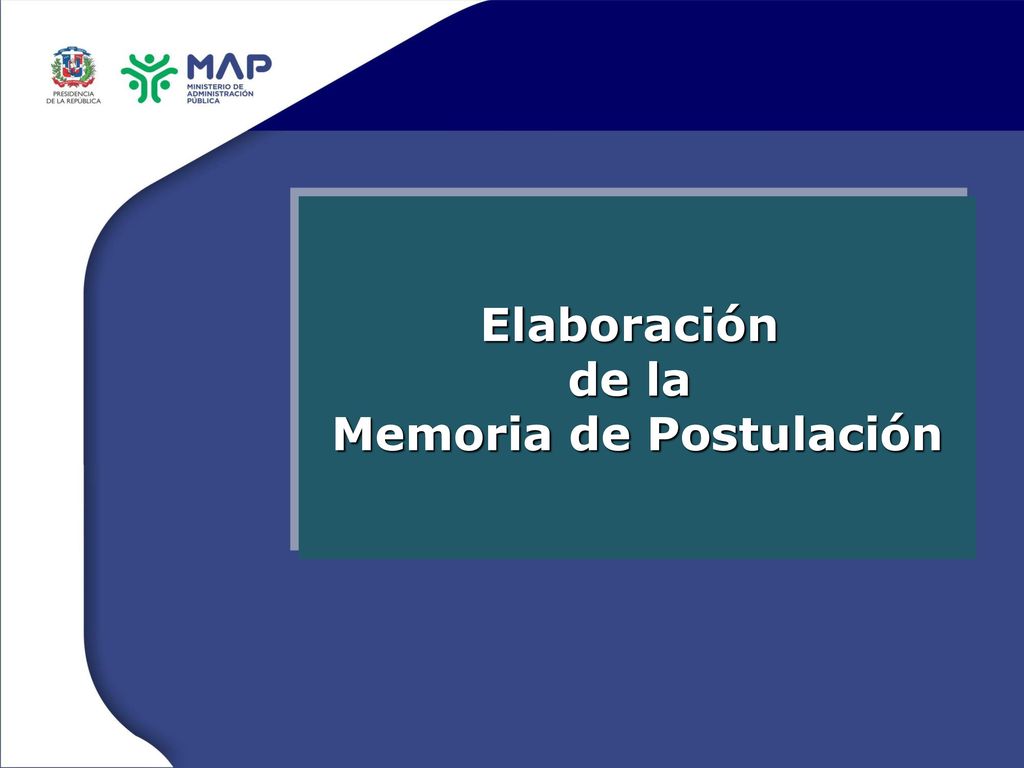 PRESIDENCIA DE LA REPÚBLICA

MAP
MINISTERIO DE ADMINISTRACIÓN PÚBLICA

Elaboración
de la
Memoria de Postulación